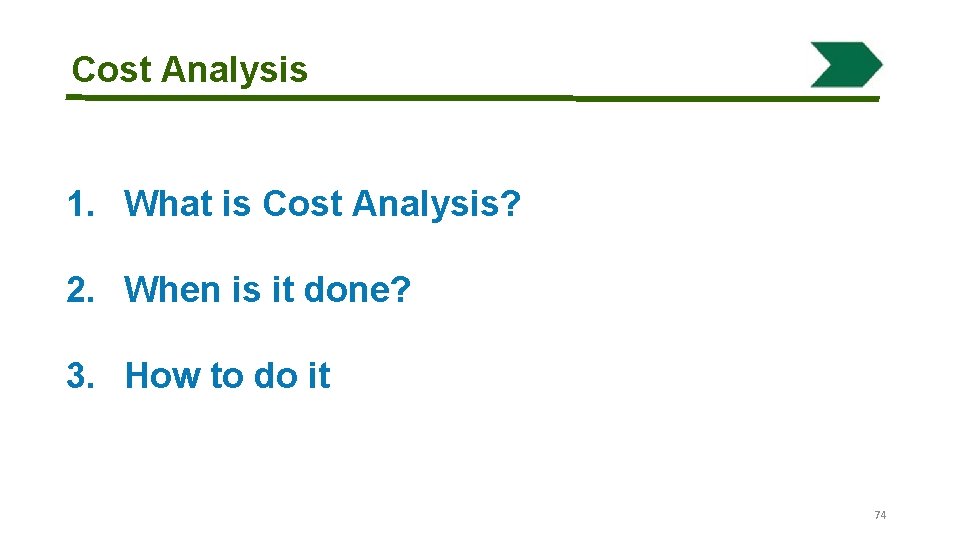 Cost Analysis

1. What is Cost Analysis?

2. When is it done?

3. How to do it

74